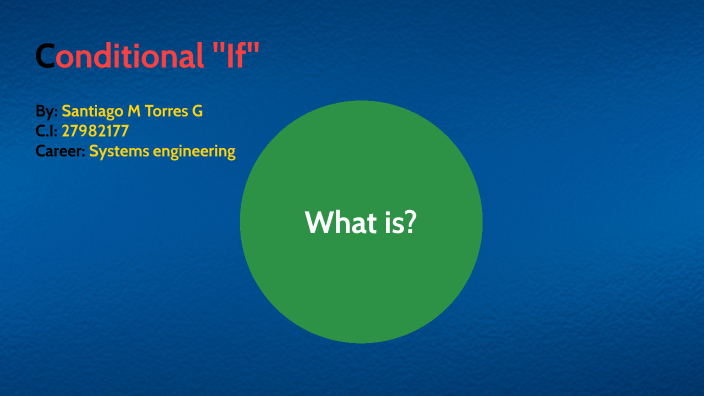 Conditional "If"

By: Santiago M Torres G
C.I: 27982177
Career: Systems engineering

What is?